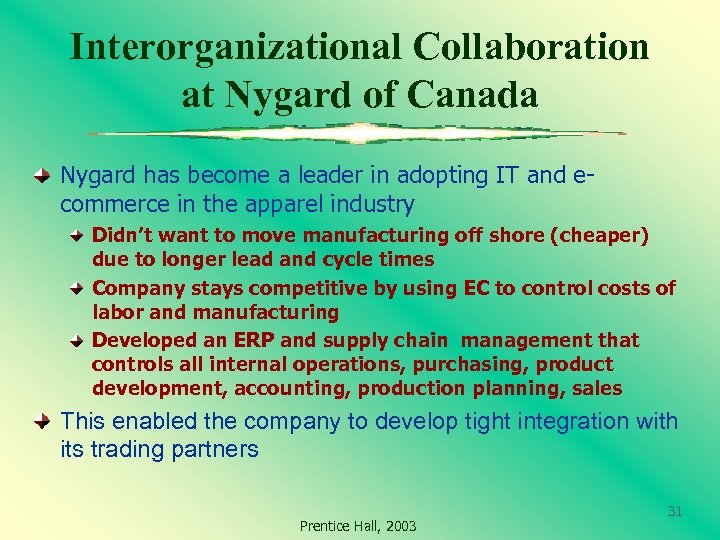 Interorganizational Collaboration at Nygard of Canada

Nygard has become a leader in adopting IT and e-commerce in the apparel industry

Didn't want to move manufacturing off shore (cheaper) due to longer lead and cycle times

Company stays competitive by using EC to control costs of labor and manufacturing

Developed an ERP and supply chain management that controls all internal operations, purchasing, product development, accounting, production planning, sales

This enabled the company to develop tight integration with its trading partners

31

Prentice Hall, 2003